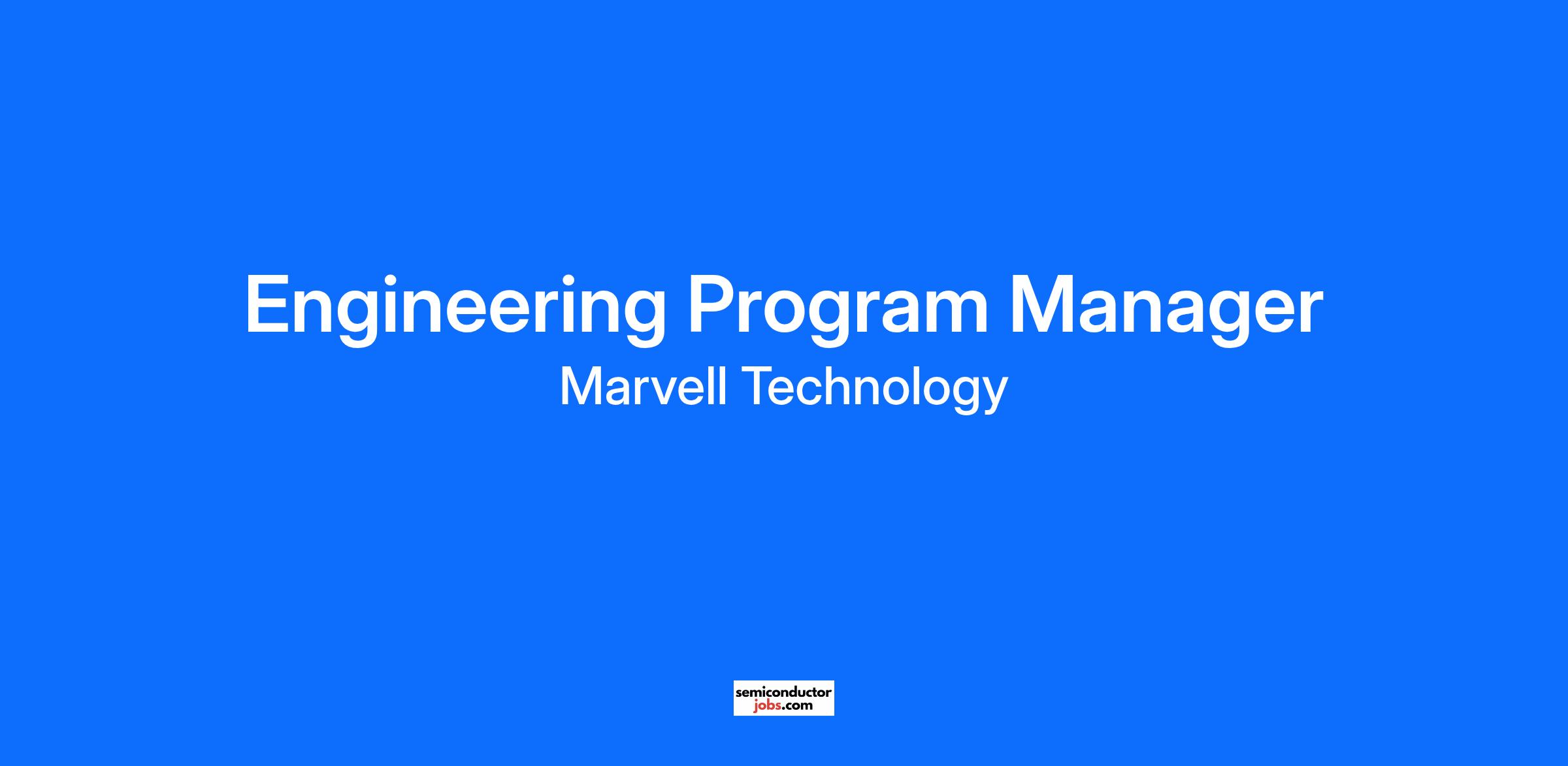 Engineering Program Manager
Marvell Technology

semiconductor
jobs.com